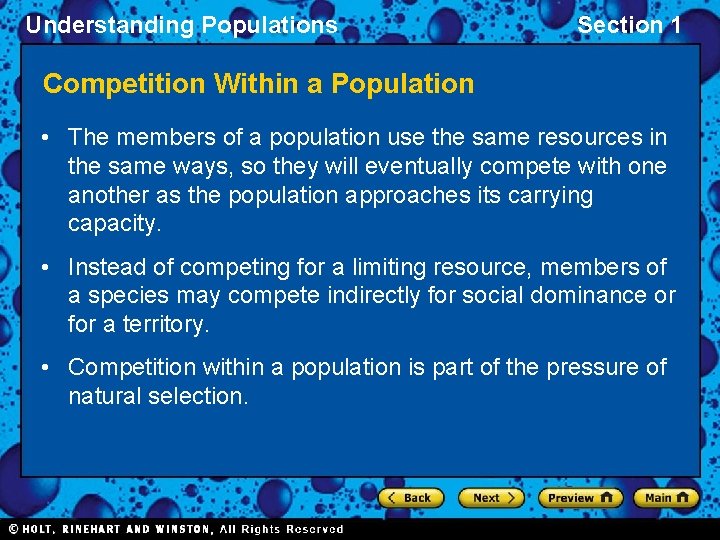 Understanding Populations

Section 1

Competition Within a Population

• The members of a population use the same resources in the same ways, so they will eventually compete with one another as the population approaches its carrying capacity.

• Instead of competing for a limiting resource, members of a species may compete indirectly for social dominance or for a territory.

• Competition within a population is part of the pressure of natural selection.

Back Next Preview Main

© HOLT, RINEHART AND WINSTON, All Rights Reserved